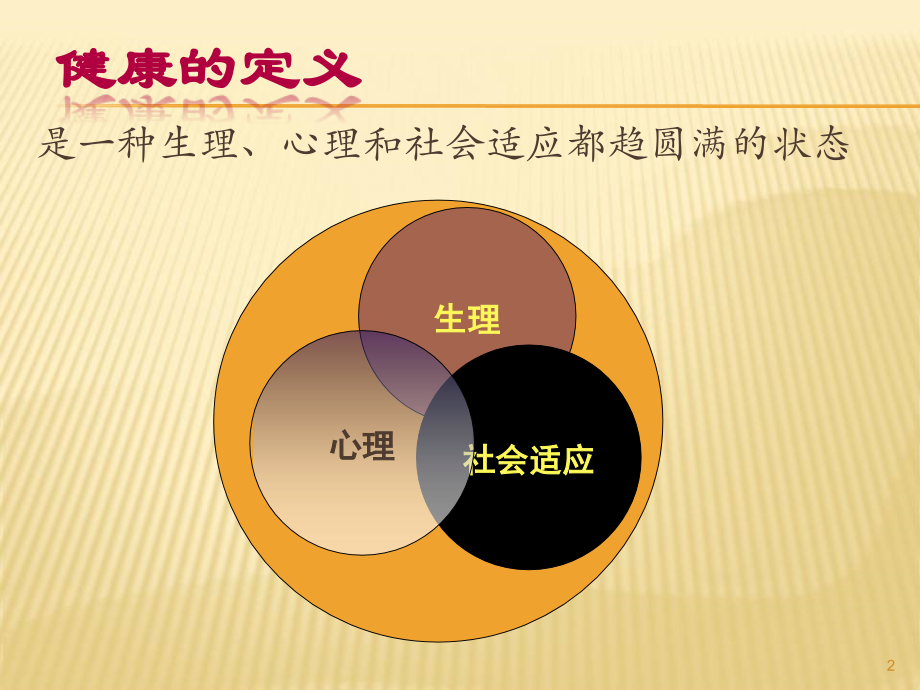 健康的定义

是一种生理、心理和社会适应都趋圆满的状态

生理

心理

社会适应

2